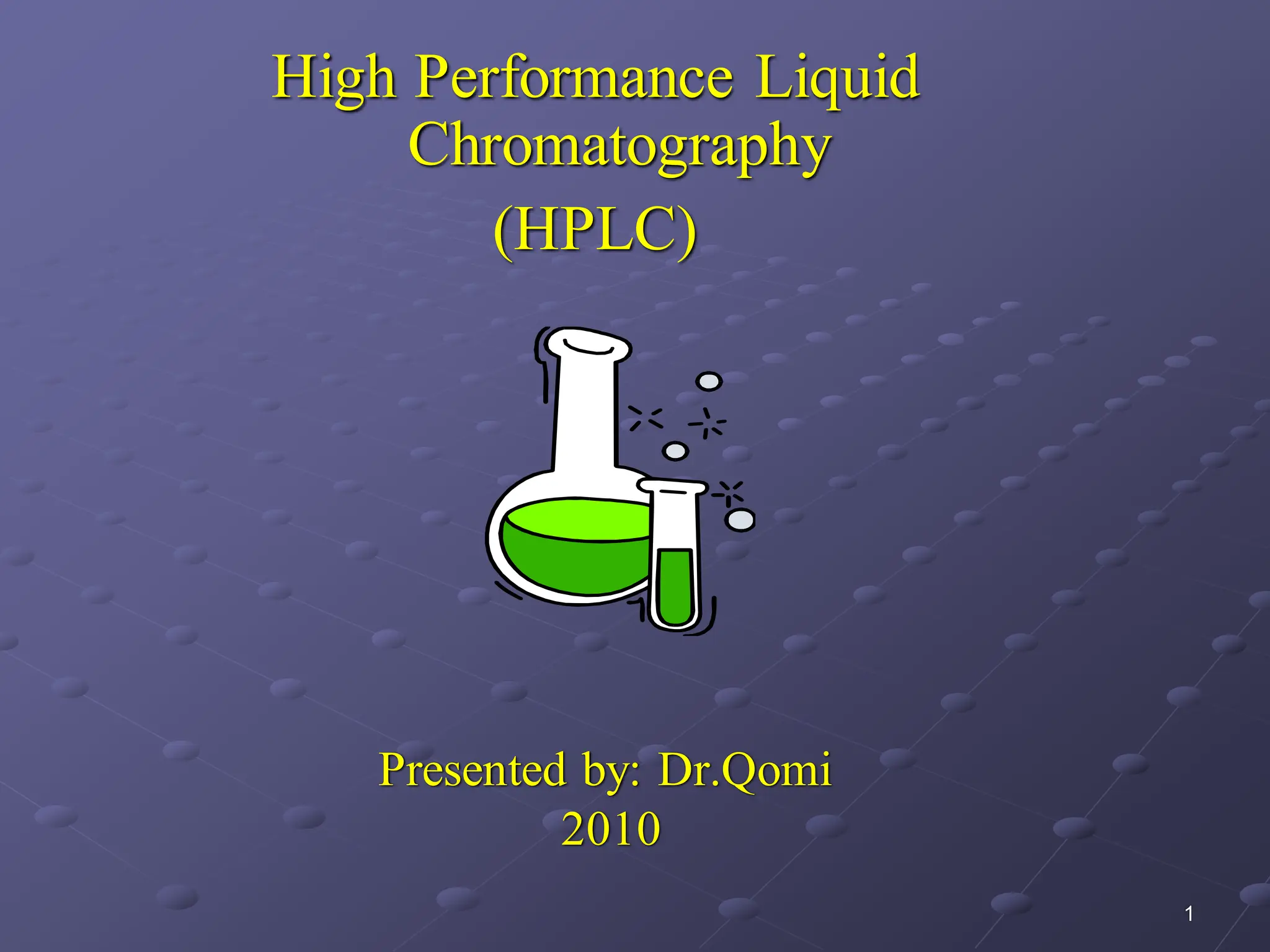 High Performance Liquid Chromatography

(HPLC)

Presented by: Dr.Qomi
2010

1